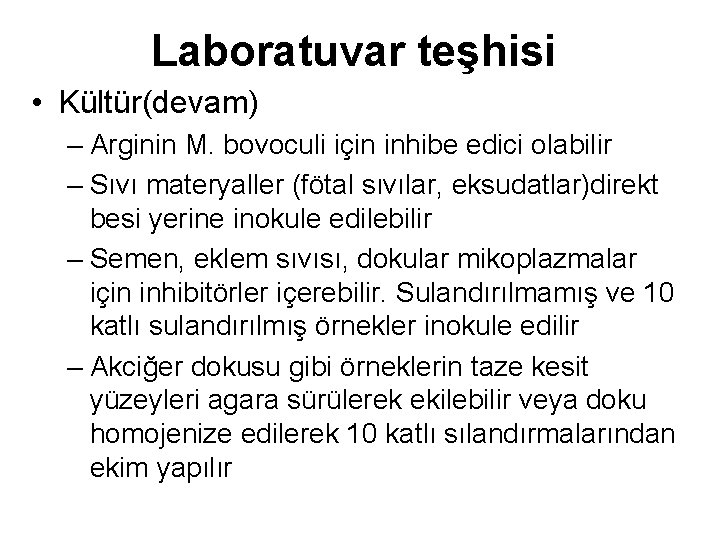 Laboratuvar teşhisi

• Kültür(devam)

– Arginin M. bovoculi için inhibe edici olabilir

– Sıvı materyaller (fötal sıvılar, eksudatlar)direkt besi yerine inokule edilebilir

– Semen, eklem sıvısı, dokular mikoplazmalar için inhibitörler içerebilir. Sulandırılmamış ve 10 katlı sulandırılmış örnekler inokule edilir

– Akciğer dokusu gibi örneklerin taze kesit yüzeyleri agara sürülerek ekilebilir veya doku homojenize edilerek 10 katlı sılandırmalarından ekim yapılır